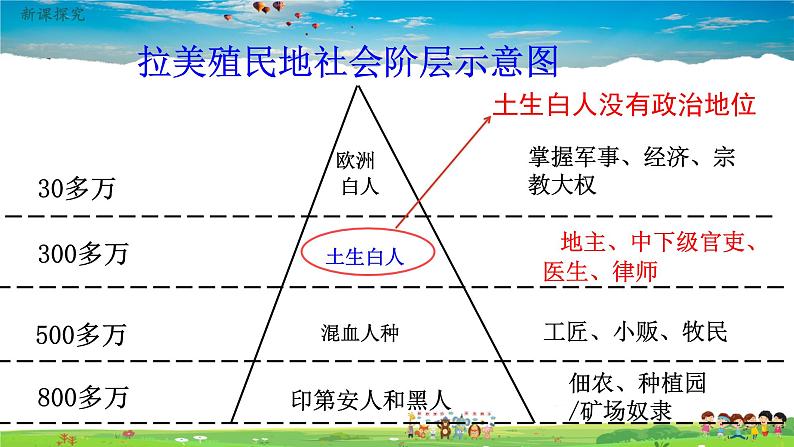 新课探究

拉美殖民地社会阶层示意图

土生白人没有政治地位

30多万

欧洲白人

掌握军事、经济、宗教大权

300多万

土生白人

地主、中下级官吏、医生、律师

500多万

混血人种

工匠、小贩、牧民

800多万

印第安人和黑人

佃农、种植园/矿场奴隶